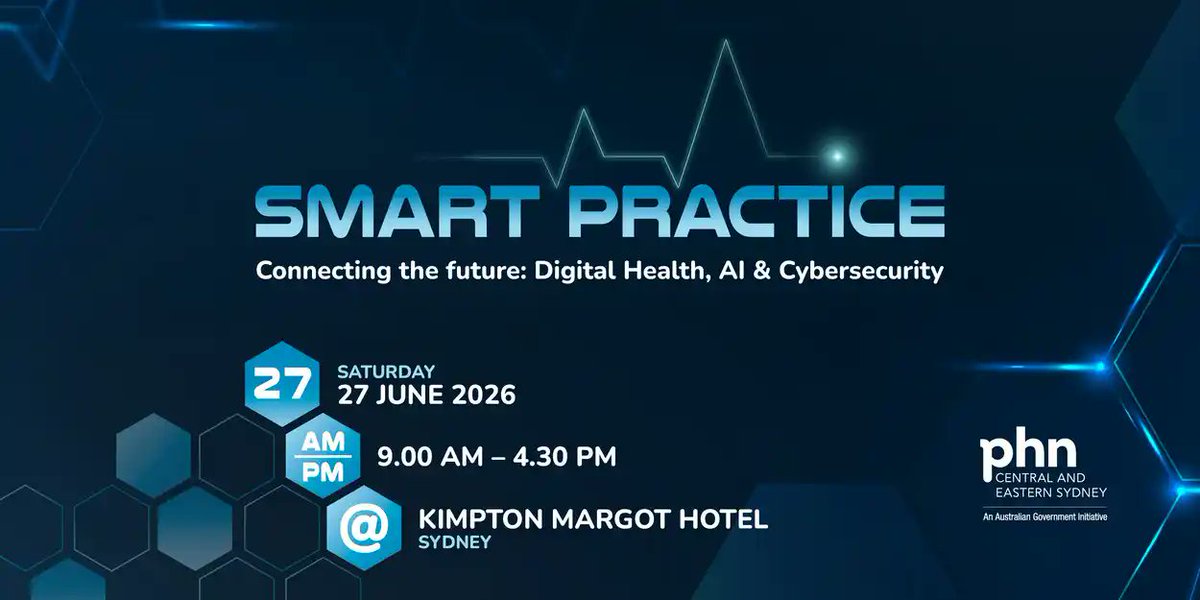 SMART PRACTICE

Connecting the future: Digital Health, AI & Cybersecurity

27 SATURDAY
27 JUNE 2026

AM
PM
9.00 AM – 4.30 PM

@ KIMPTON MARGOT HOTEL
SYDNEY

phn
CENTRAL AND EASTERN SYDNEY
An Australian Government Initiative